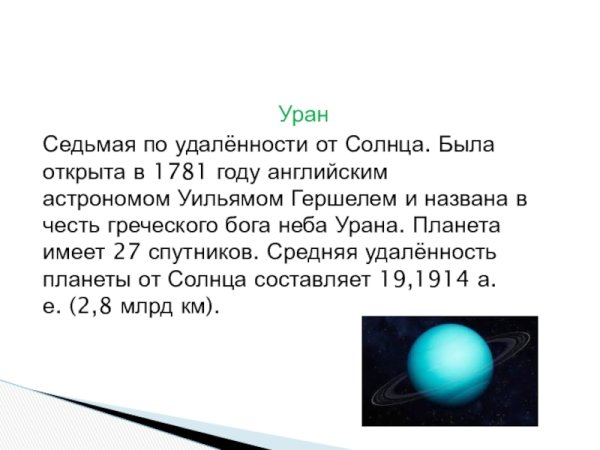 Уран

Седьмая по удалённости от Солнца. Была открыта в 1781 году английским астрономом Уильямом Гершелем и названа в честь греческого бога неба Урана. Планета имеет 27 спутников. Средняя удалённость планеты от Солнца составляет 19,1914 а. е. (2,8 млрд км).